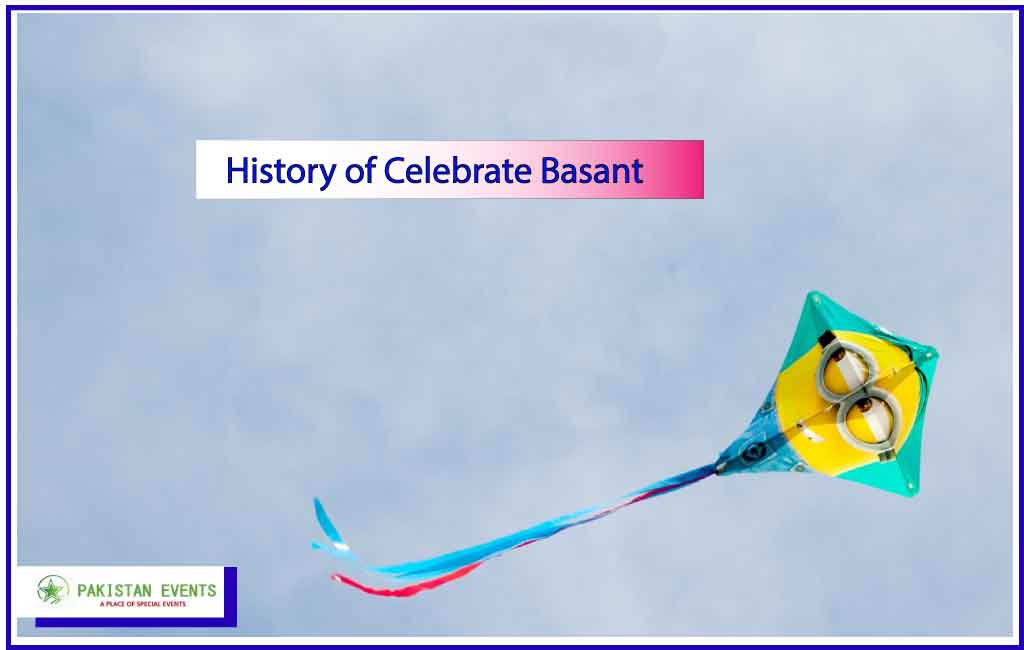 History of Celebrate Basant

PAKISTAN EVENTS
A PLACE OF SPECIAL EVENTS